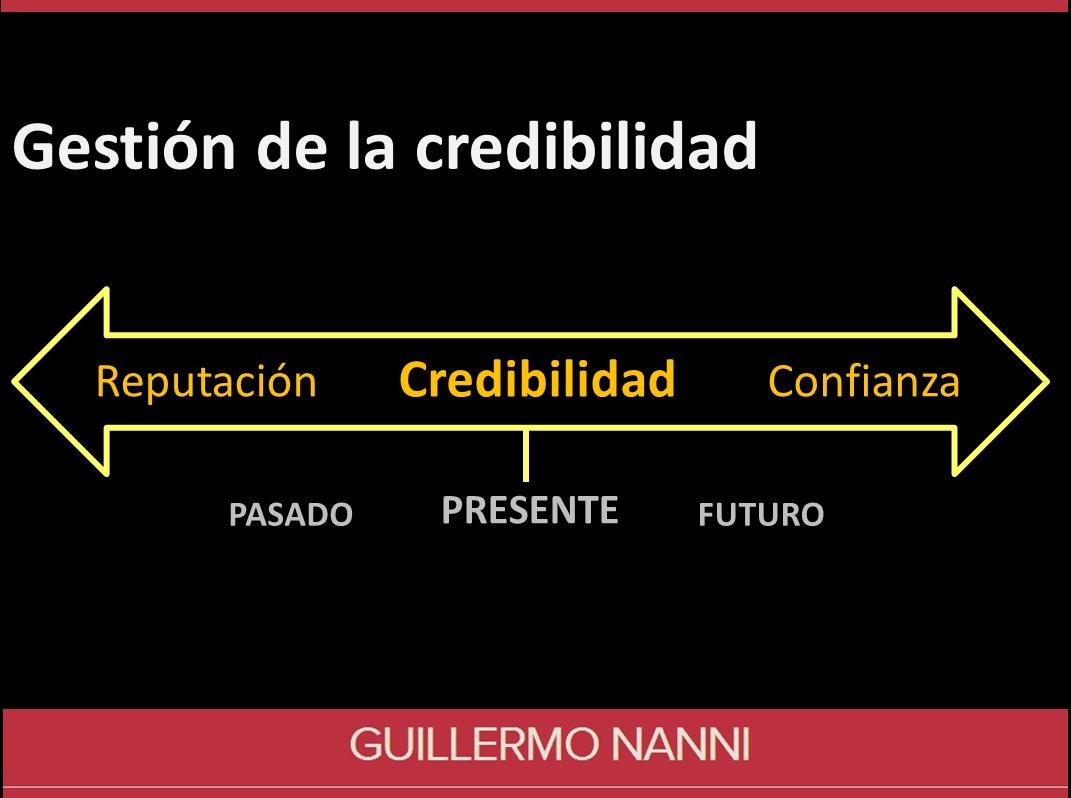 Gestión de la credibilidad

Reputación Credibilidad Confianza

PASADO PRESENTE FUTURO

GUILLERMO NANNI